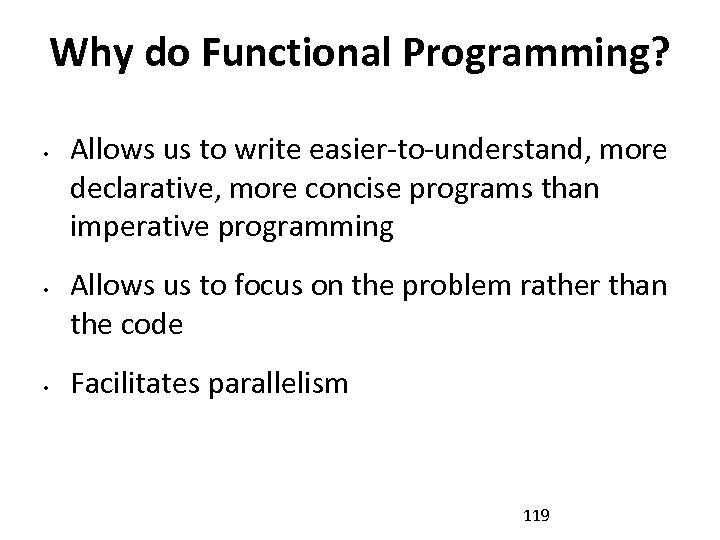 Why do Functional Programming?

• Allows us to write easier-to-understand, more declarative, more concise programs than imperative programming

• Allows us to focus on the problem rather than the code

• Facilitates parallelism

119